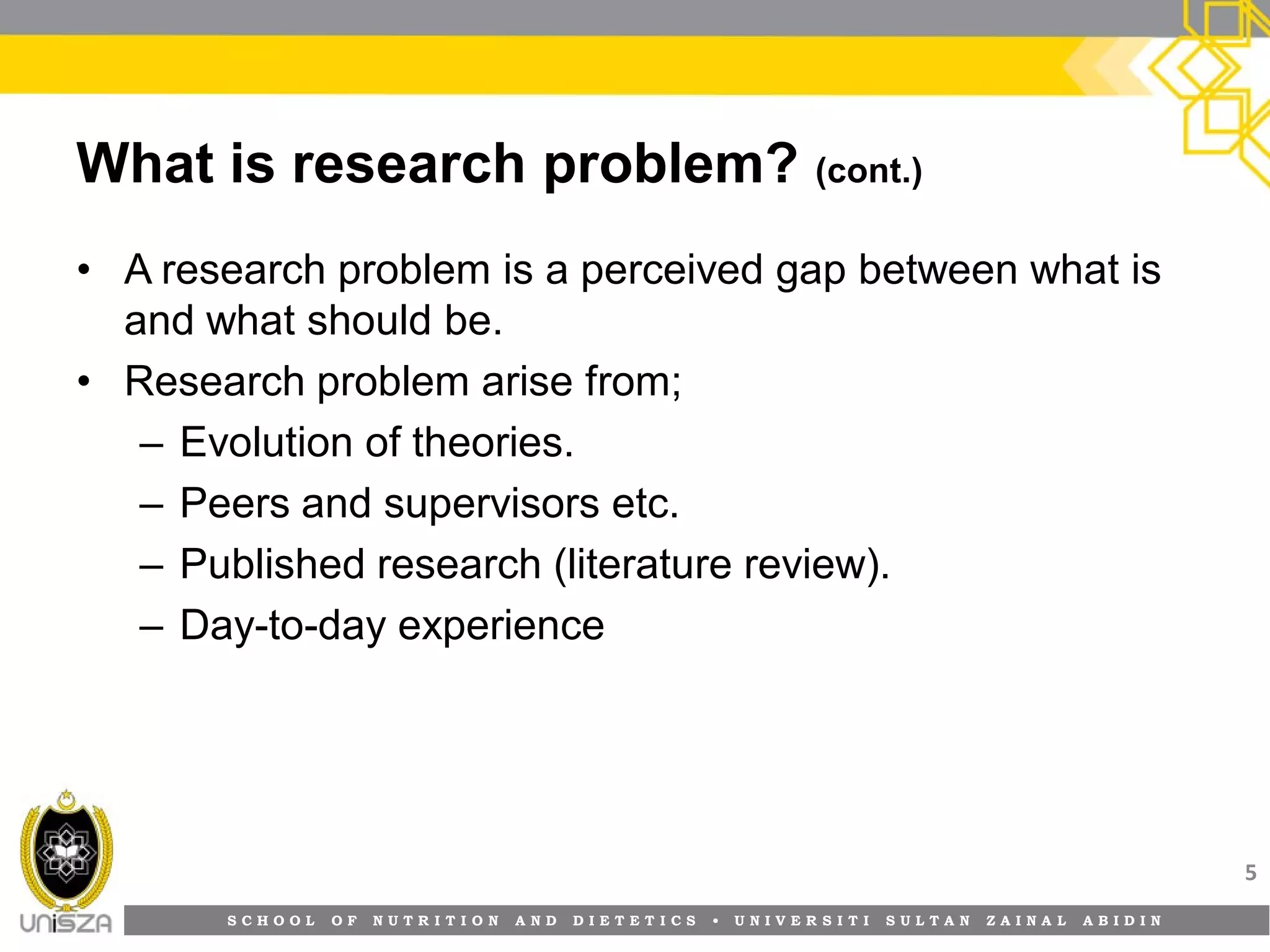 What is research problem? (cont.)

• A research problem is a perceived gap between what is and what should be.
• Research problem arise from;
– Evolution of theories.
– Peers and supervisors etc.
– Published research (literature review).
– Day-to-day experience

5

UniSZA

SCHOOL OF NUTRITION AND DIETETICS • UNIVERSITI SULTAN ZAINAL ABIDIN